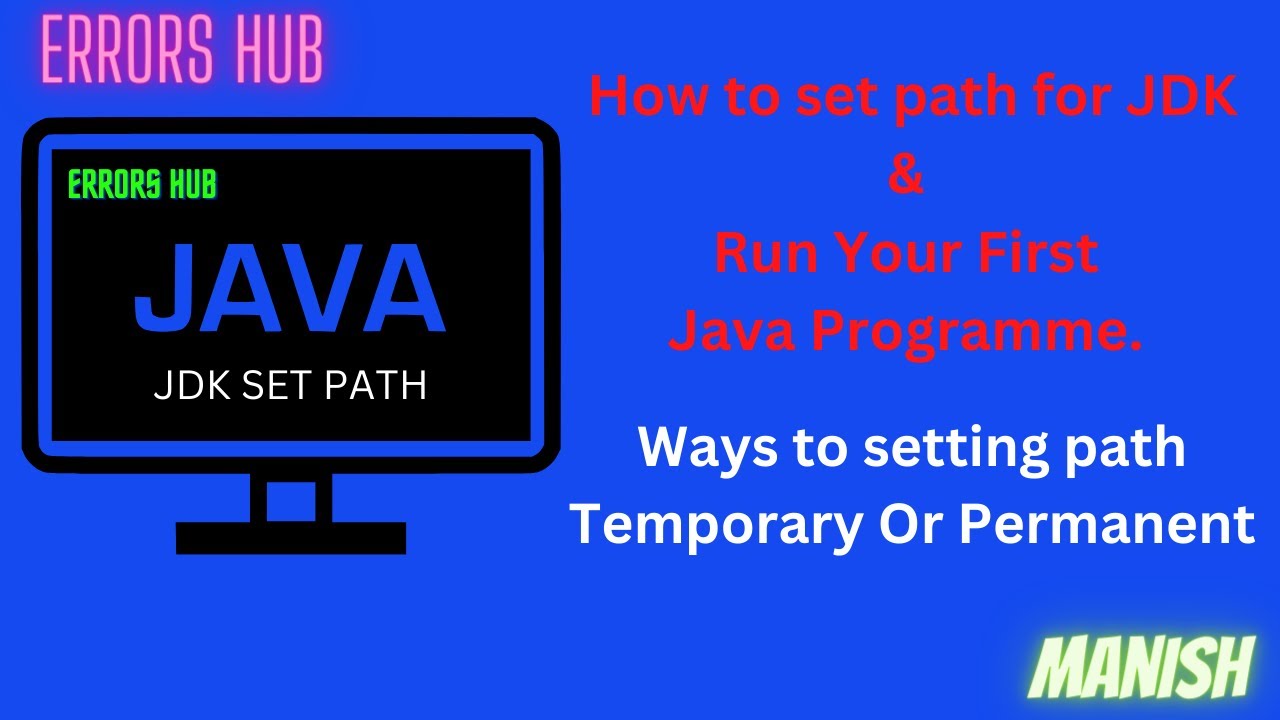 ERRORS HUB

ERRORS HUB

JAVA

JDK SET PATH

How to set path for JDK
&
Run Your First
Java Programme.

Ways to setting path
Temporary Or Permanent

MANISH